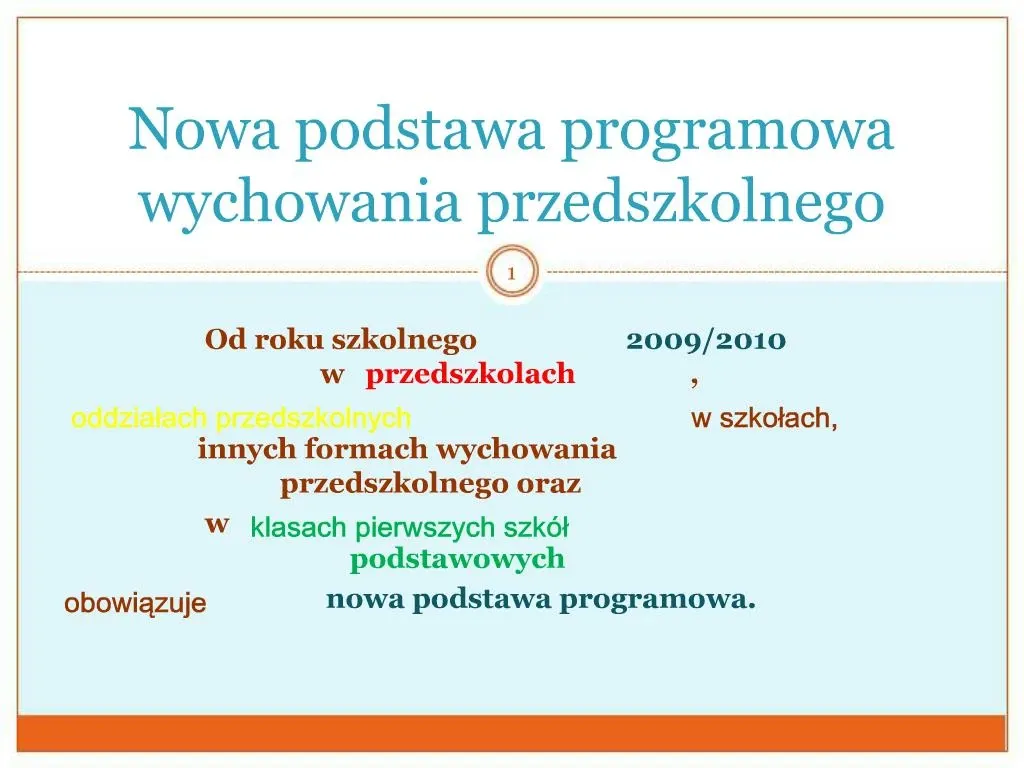 Nowa podstawa programowa wychowania przedszkolnego

1

Od roku szkolnego 2009/2010
w przedszkolach ,
oddziałach przedszkolnych w szkołach,
innych formach wychowania przedszkolnego oraz
w klasach pierwszych szkół podstawowych
obowiązuje nowa podstawa programowa.